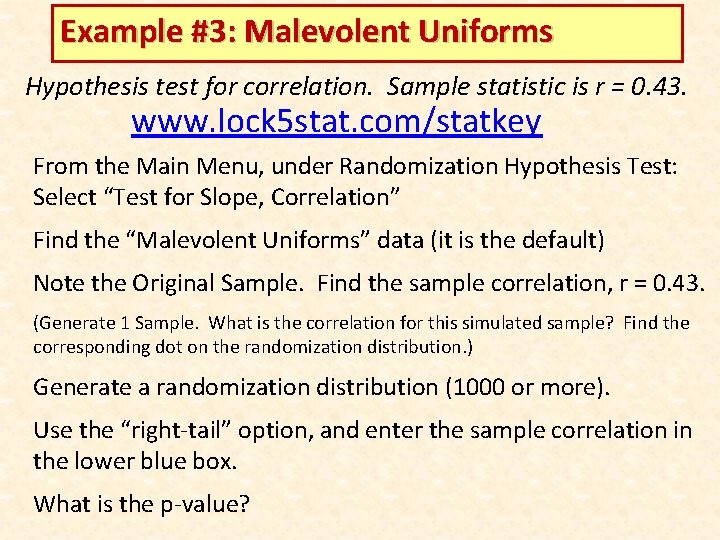 Example #3: Malevolent Uniforms

Hypothesis test for correlation. Sample statistic is r = 0.43.

www.lock5stat.com/statkey

From the Main Menu, under Randomization Hypothesis Test: Select “Test for Slope, Correlation”

Find the “Malevolent Uniforms” data (it is the default)

Note the Original Sample. Find the sample correlation, r = 0.43.

(Generate 1 Sample. What is the correlation for this simulated sample? Find the corresponding dot on the randomization distribution.)

Generate a randomization distribution (1000 or more).

Use the “right-tail” option, and enter the sample correlation in the lower blue box.

What is the p-value?